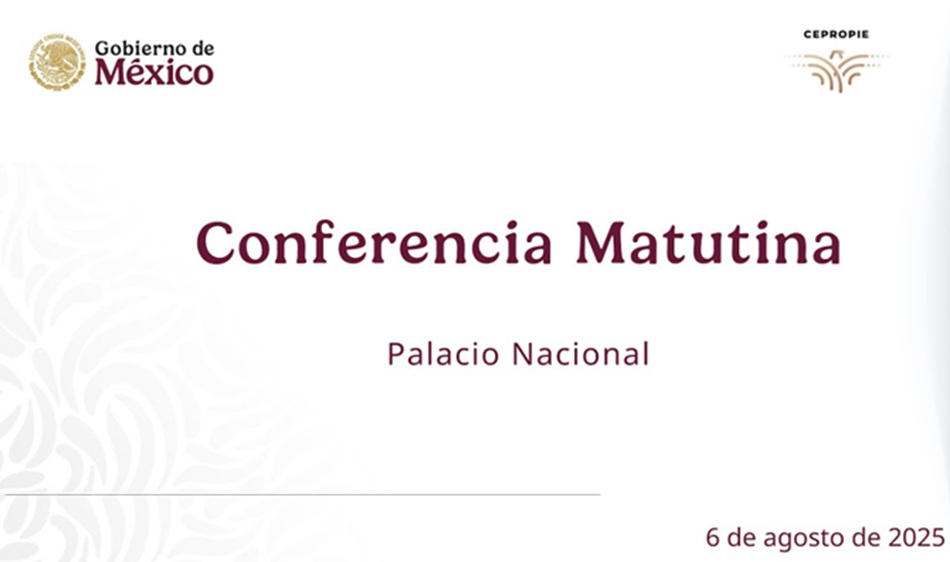 Gobierno de
México

CEPROPIE

Conferencia Matutina

Palacio Nacional

6 de agosto de 2025